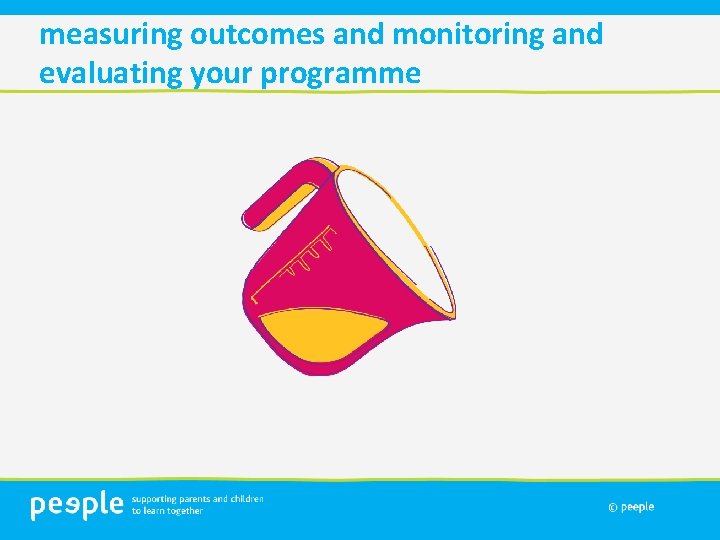 measuring outcomes and monitoring and evaluating your programme

peeple supporting parents and children to learn together

© peeple